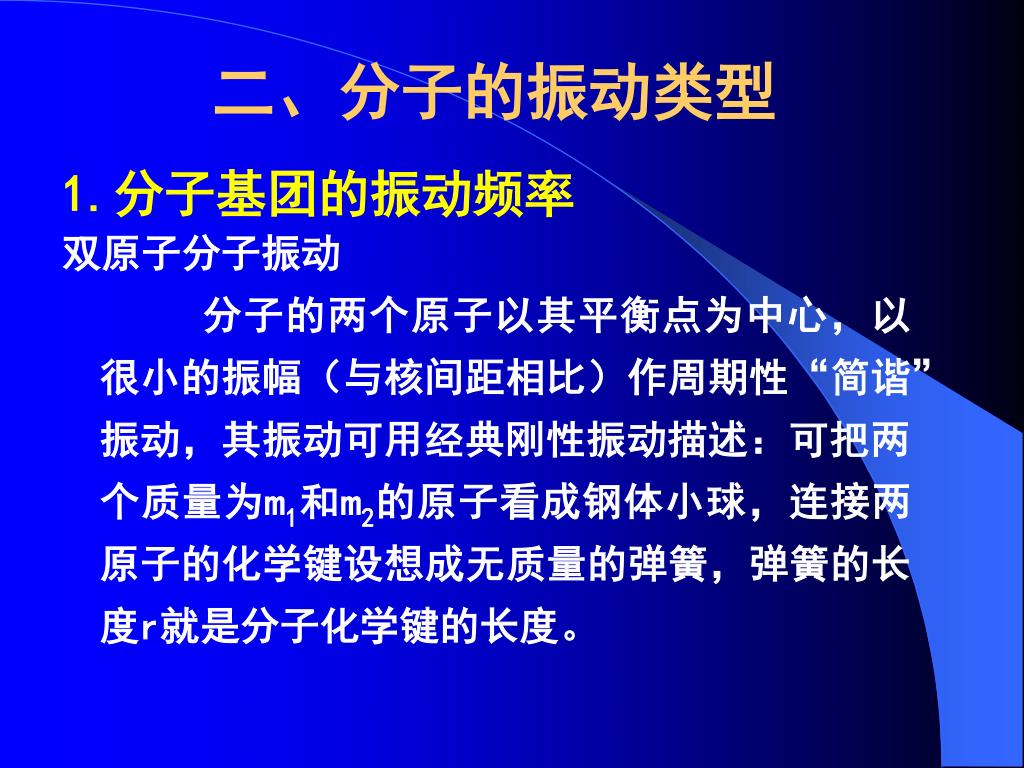 二、分子的振动类型

1. 分子基团的振动频率

双原子分子振动

分子的两个原子以其平衡点为中心，以很小的振幅（与核间距相比）作周期性“简谐”振动，其振动可用经典刚性振动描述：可把两个质量为$m_1$和$m_2$的原子看成钢体小球，连接两原子的化学键设想成无质量的弹簧，弹簧的长度r就是分子化学键的长度。